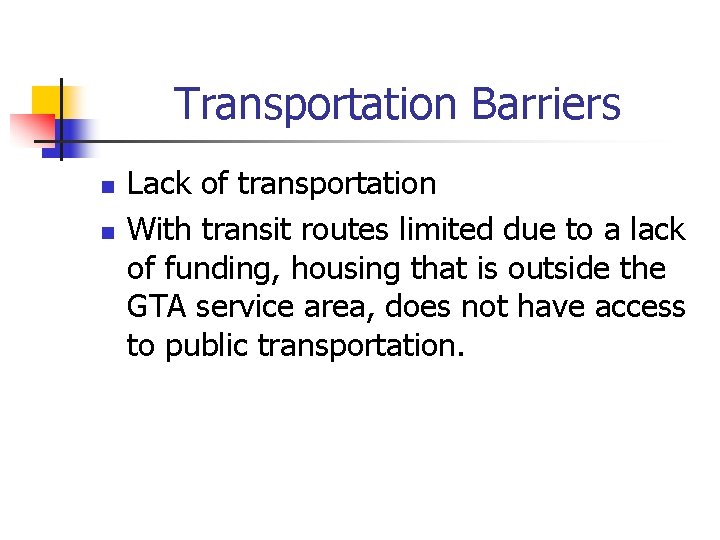 Transportation Barriers

- Lack of transportation
- With transit routes limited due to a lack of funding, housing that is outside the GTA service area, does not have access to public transportation.